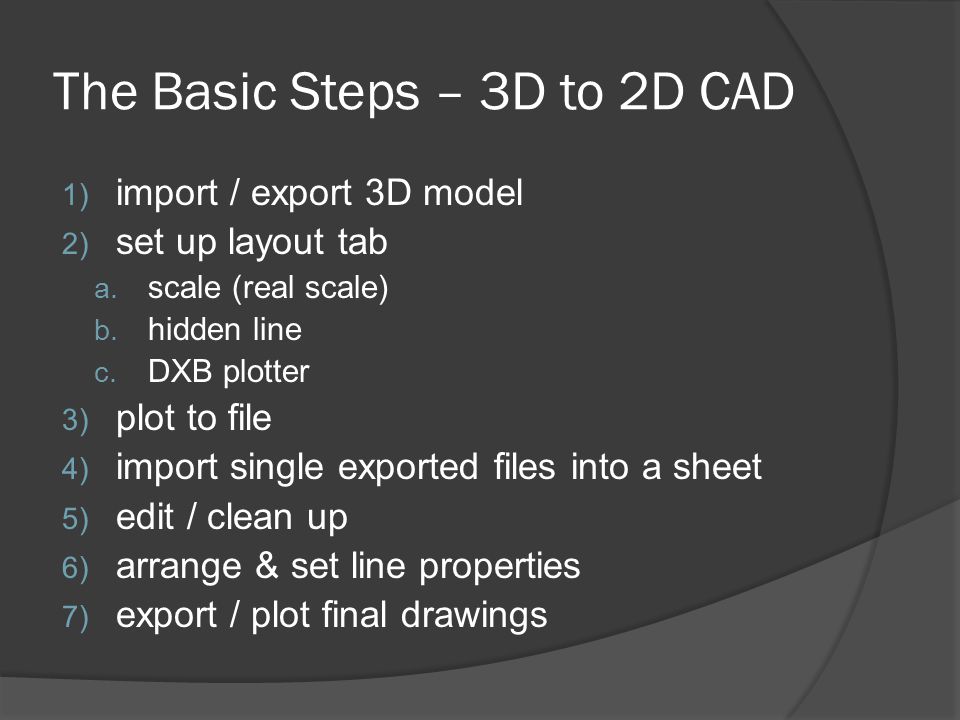 The Basic Steps – 3D to 2D CAD

1) import / export 3D model
2) set up layout tab
a. scale (real scale)
b. hidden line
c. DXB plotter
3) plot to file
4) import single exported files into a sheet
5) edit / clean up
6) arrange & set line properties
7) export / plot final drawings